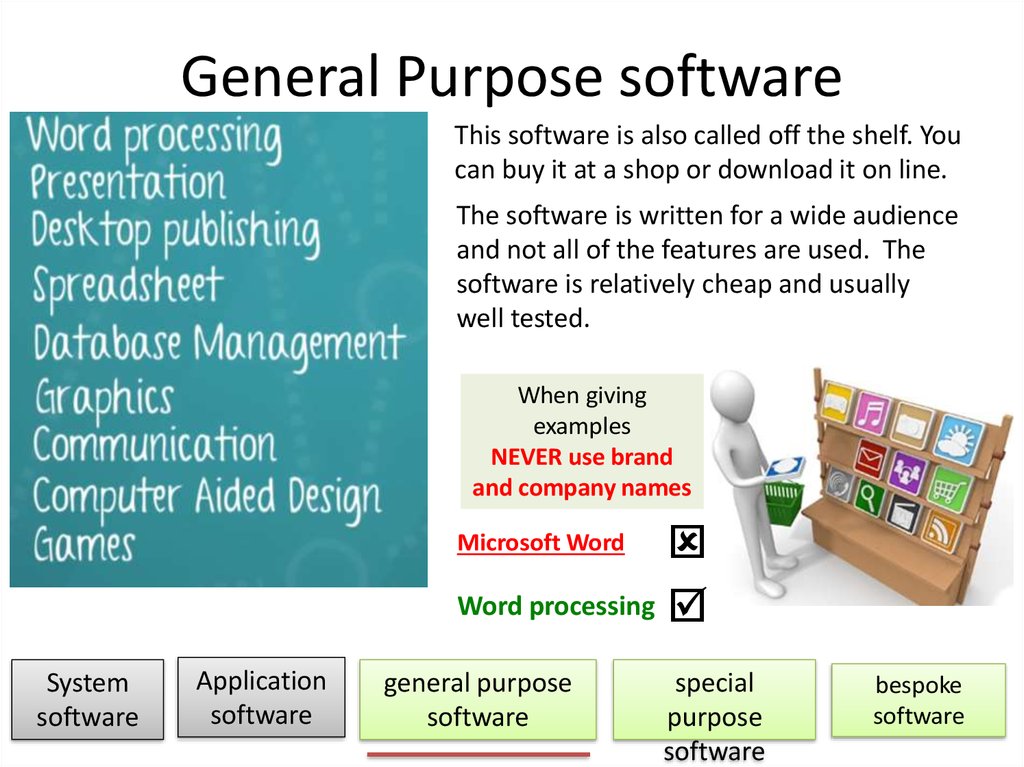 General Purpose software

Word processing
Presentation
Desktop publishing
Spreadsheet
Database Management
Graphics
Communication
Computer Aided Design
Games

This software is also called off the shelf. You can buy it at a shop or download it on line.

The software is written for a wide audience and not all of the features are used. The software is relatively cheap and usually well tested.

When giving examples
NEVER use brand and company names

Microsoft Word ☒

Word processing ☑

System software

Application software

general purpose software

special purpose software

bespoke software